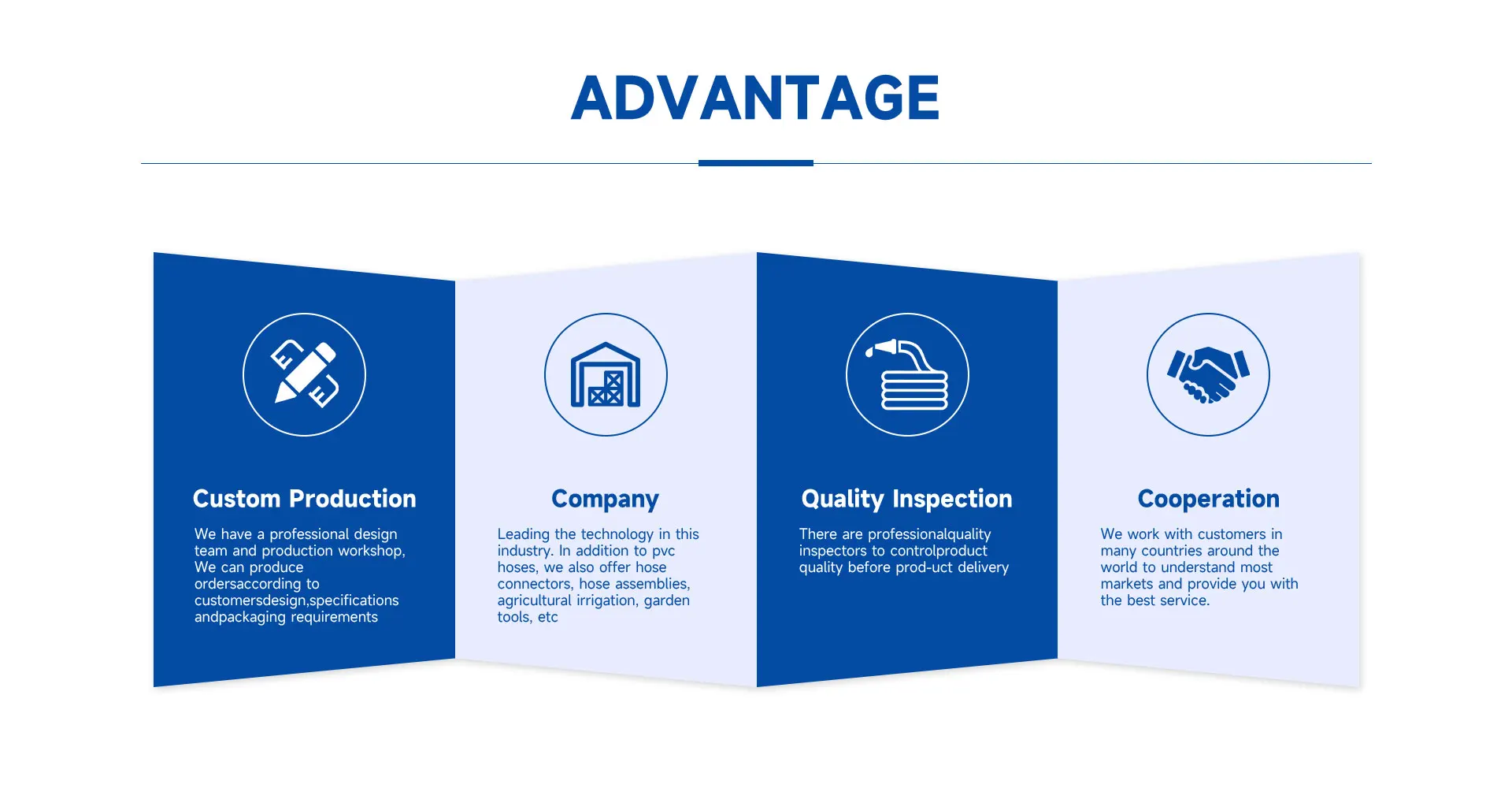 ADVANTAGE

Custom Production

We have a professional design team and production workshop, We can produce ordersaccording to customersdesign,specifications andpackaging requirements

Company

Leading the technology in this industry. In addition to pvc hoses, we also offer hose connectors, hose assemblies, agricultural irrigation, garden tools, etc

Quality Inspection

There are professionalquality inspectors to controlproduct quality before prod-uct delivery

Cooperation

We work with customers in many countries around the world to understand most markets and provide you with the best service.